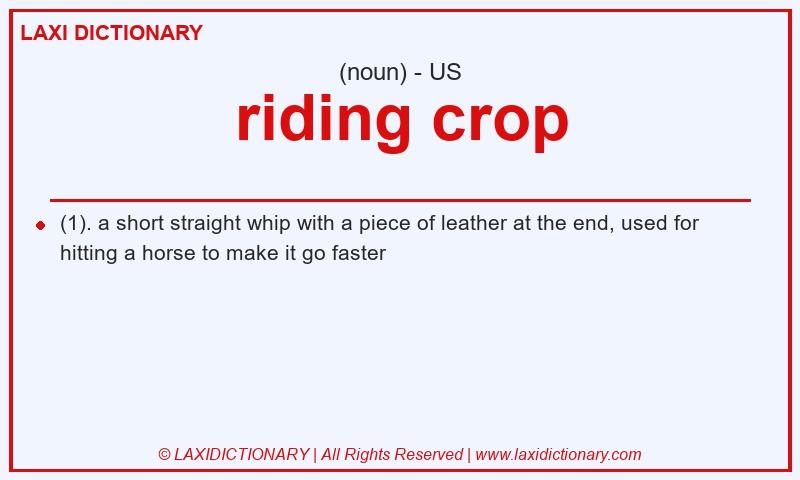 LAXI DICTIONARY

(noun) - US

riding crop

(1). a short straight whip with a piece of leather at the end, used for hitting a horse to make it go faster

© LAXIDICTIONARY | All Rights Reserved | www.laxidictionary.com